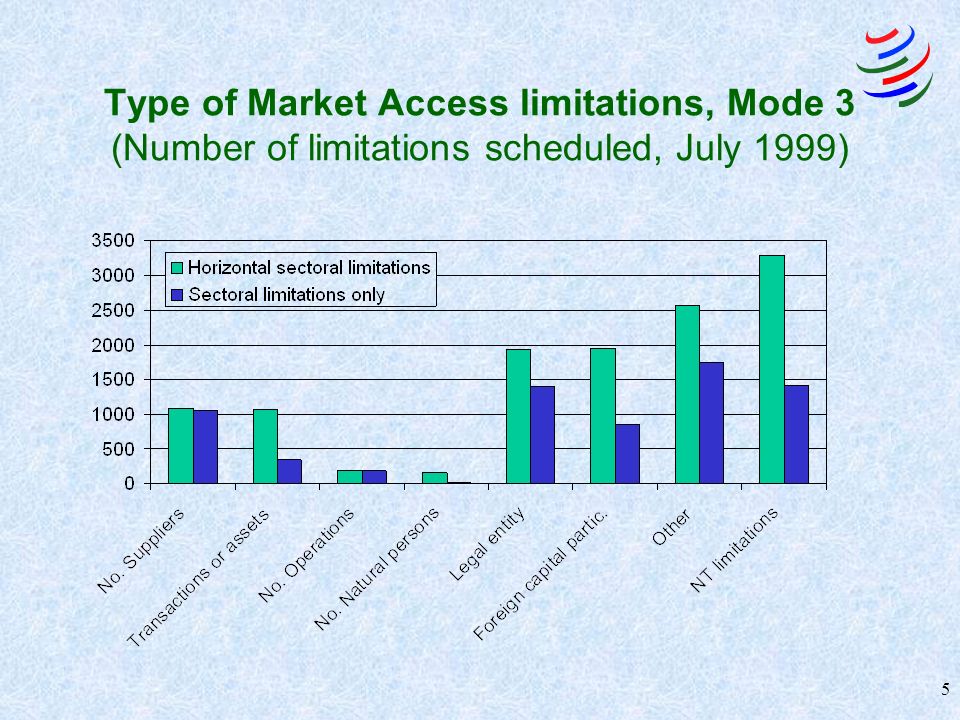 Type of Market Access limitations, Mode 3
(Number of limitations scheduled, July 1999)

3500
3000
2500
2000
1500
1000
500
0

Horizontal sectoral limitations
Sectoral limitations only

No. Suppliers
Transactions or assets
No. Operations
No. Natural persons
Legal entity
Foreign capital partic.
Other
NT limitations

5